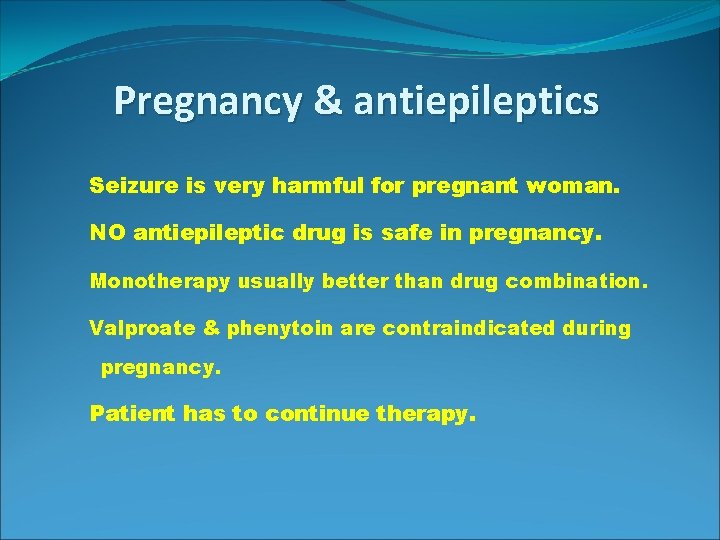 Pregnancy & antiepileptics

Seizure is very harmful for pregnant woman.

NO antiepileptic drug is safe in pregnancy.

Monotherapy usually better than drug combination.

Valproate & phenytoin are contraindicated during pregnancy.

Patient has to continue therapy.